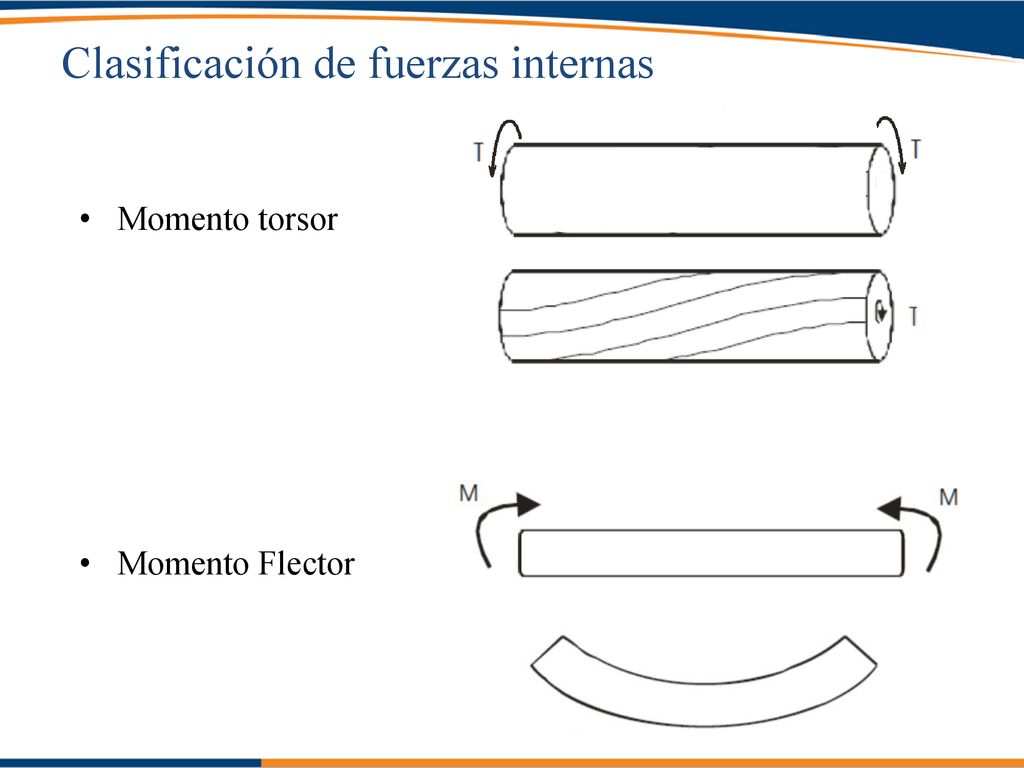 Clasificación de fuerzas internas

• Momento torsor

T T

T

• Momento Flector

M M